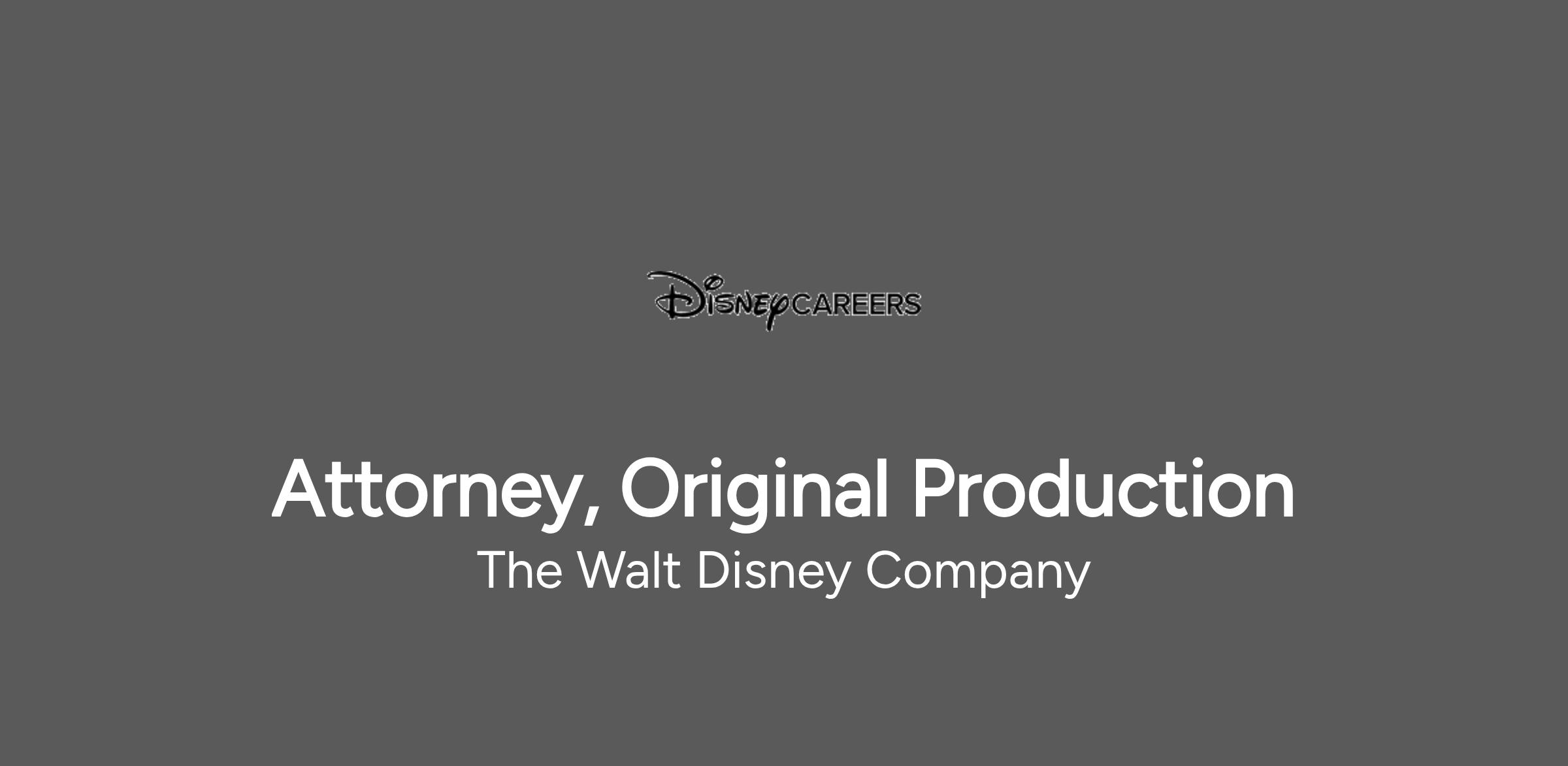 Disney CAREERS

Attorney, Original Production
The Walt Disney Company